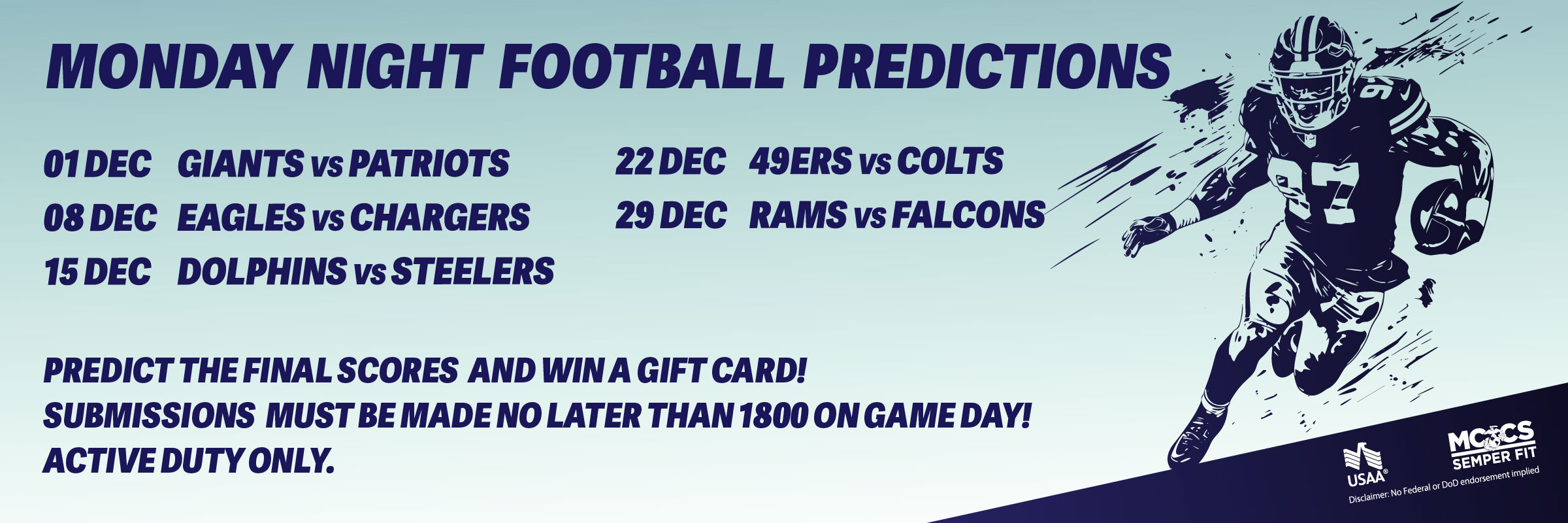 MONDAY NIGHT FOOTBALL PREDICTIONS

01 DEC GIANTS vs PATRIOTS
08 DEC EAGLES vs CHARGERS
15 DEC DOLPHINS vs STEELERS

22 DEC 49ERS vs COLTS
29 DEC RAMS vs FALCONS

PREDICT THE FINAL SCORES AND WIN A GIFT CARD!
SUBMISSIONS MUST BE MADE NO LATER THAN 1800 ON GAME DAY!
ACTIVE DUTY ONLY.

97

USAA®

MCCS SEMPER FIT

Disclaimer: No Federal or DoD endorsement implied